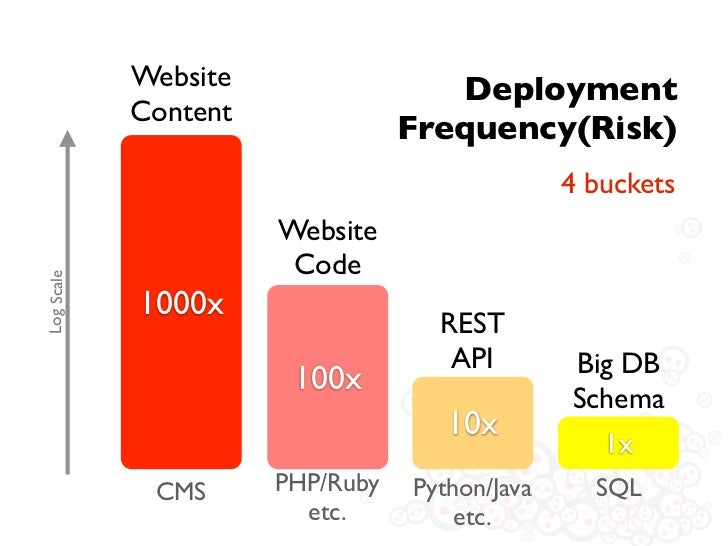 Deployment Frequency(Risk)

4 buckets

Log Scale

Website Content

1000x

CMS

Website Code

100x

PHP/Ruby etc.

REST API

10x

Python/Java etc.

Big DB Schema

1x

SQL